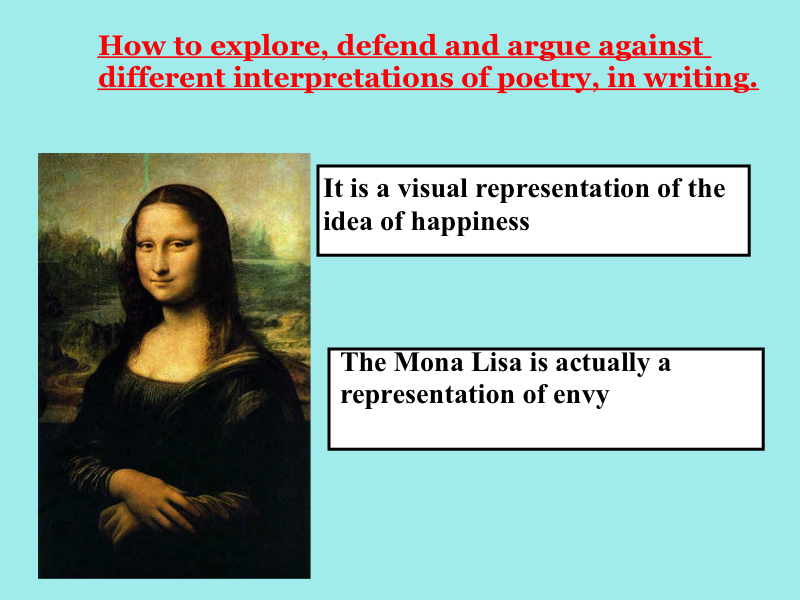 How to explore, defend and argue against different interpretations of poetry, in writing.

It is a visual representation of the idea of happiness

The Mona Lisa is actually a representation of envy